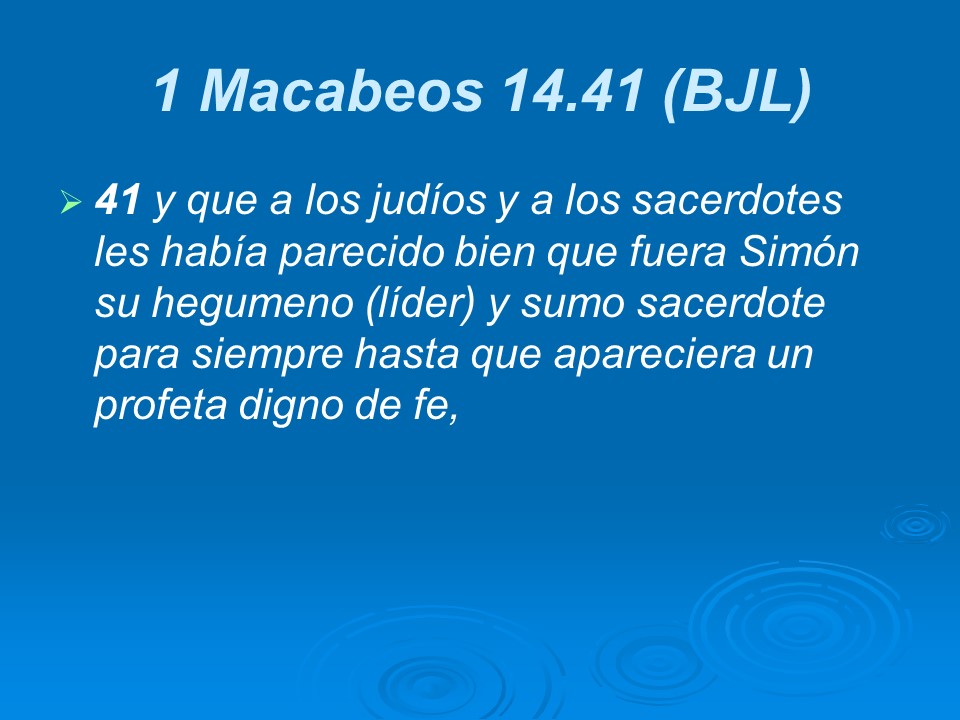 1 Macabeos 14.41 (BJL)

41 y que a los judíos y a los sacerdotes les había parecido bien que fuera Simón su hegumeno (líder) y sumo sacerdote para siempre hasta que apareciera un profeta digno de fe,